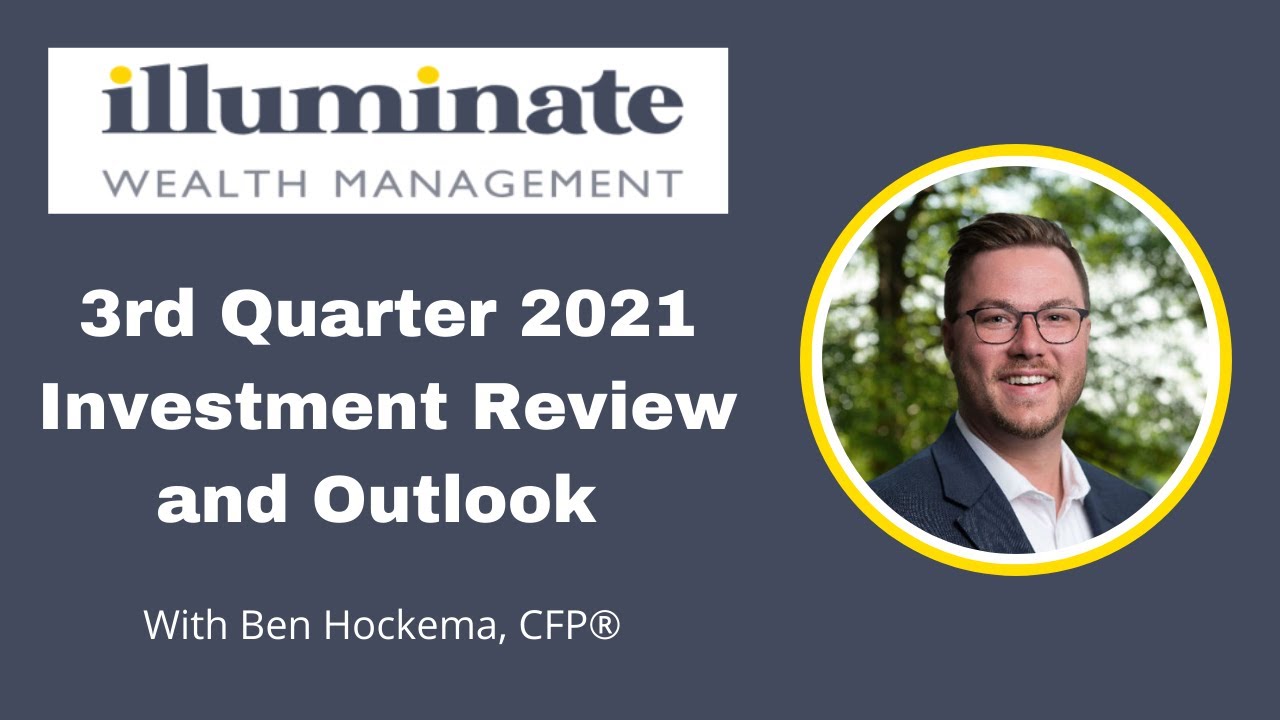 illuminate
WEALTH MANAGEMENT

3rd Quarter 2021 Investment Review and Outlook

With Ben Hockema, CFP®